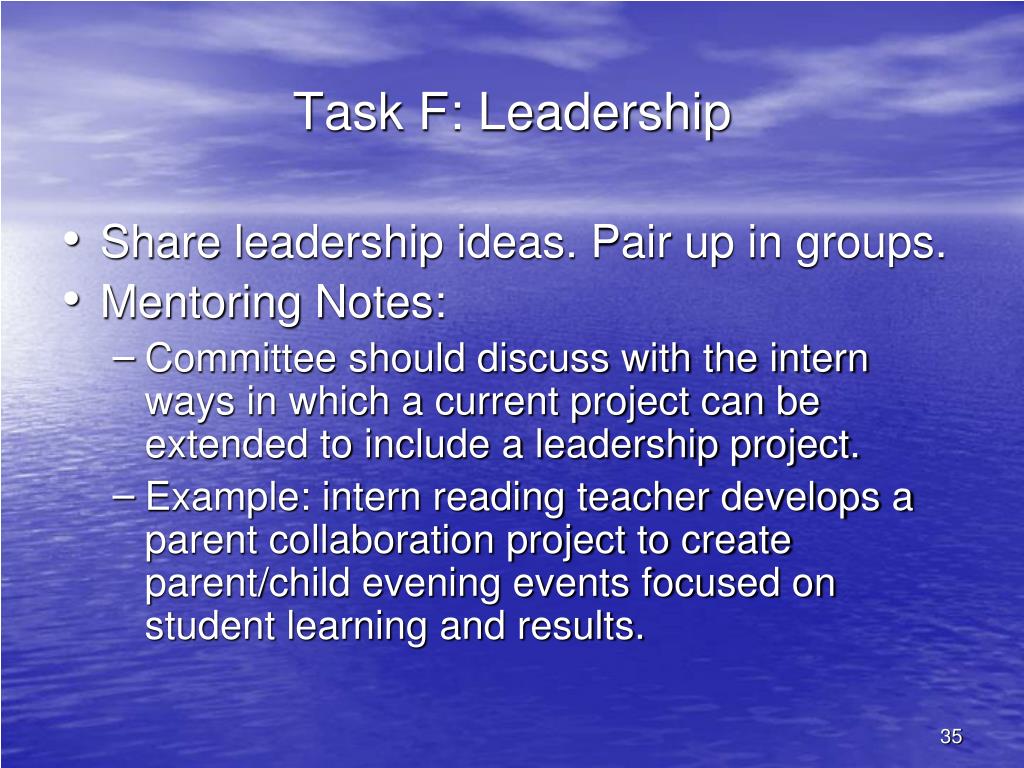 Task F: Leadership

• Share leadership ideas. Pair up in groups.
• Mentoring Notes:
– Committee should discuss with the intern ways in which a current project can be extended to include a leadership project.
– Example: intern reading teacher develops a parent collaboration project to create parent/child evening events focused on student learning and results.

35